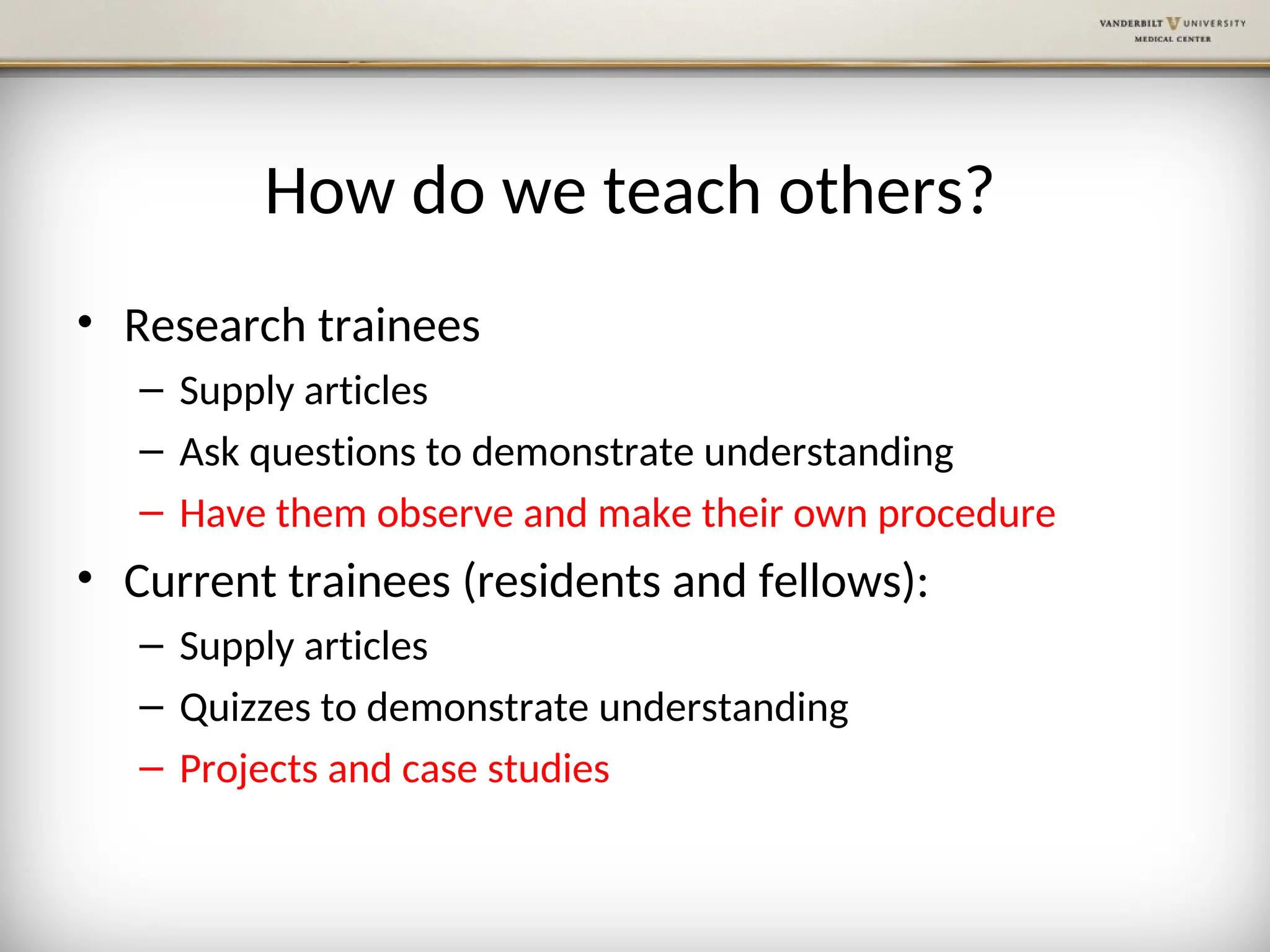 VANDERBILT UNIVERSITY
MEDICAL CENTER

How do we teach others?

• Research trainees
– Supply articles
– Ask questions to demonstrate understanding
– Have them observe and make their own procedure
• Current trainees (residents and fellows):
– Supply articles
– Quizzes to demonstrate understanding
– Projects and case studies